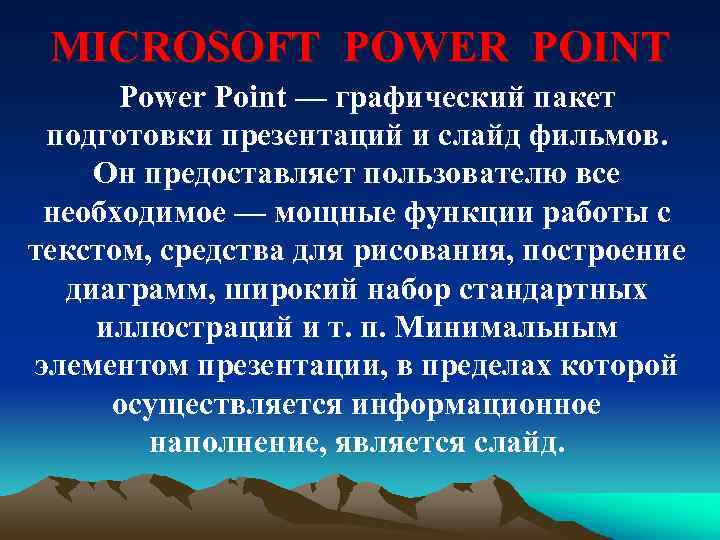 MICROSOFT POWER POINT

Power Point — графический пакет подготовки презентаций и слайд фильмов. Он предоставляет пользователю все необходимое — мощные функции работы с текстом, средства для рисования, построение диаграмм, широкий набор стандартных иллюстраций и т. п. Минимальным элементом презентации, в пределах которой осуществляется информационное наполнение, является слайд.